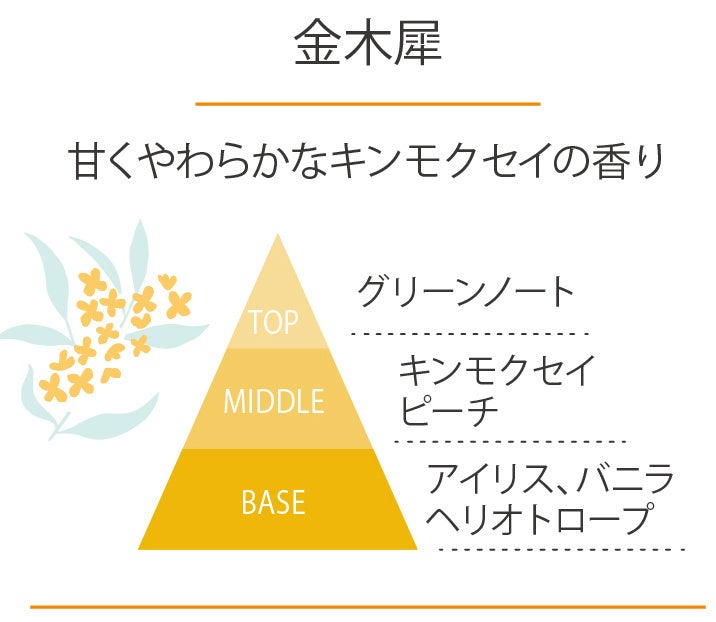 金木犀

甘くやわらかなキンモクセイの香り

TOP

グリーンノート

MIDDLE

キンモクセイ
ピーチ

BASE

アイリス、バニラ
ヘリオトロープ